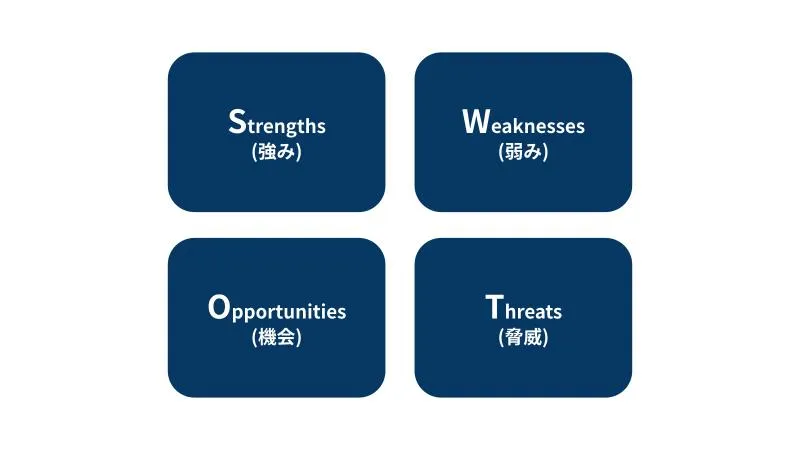 Strengths
(強み)

Weaknesses
(弱み)

Opportunities
(機会)

Threats
(脅威)